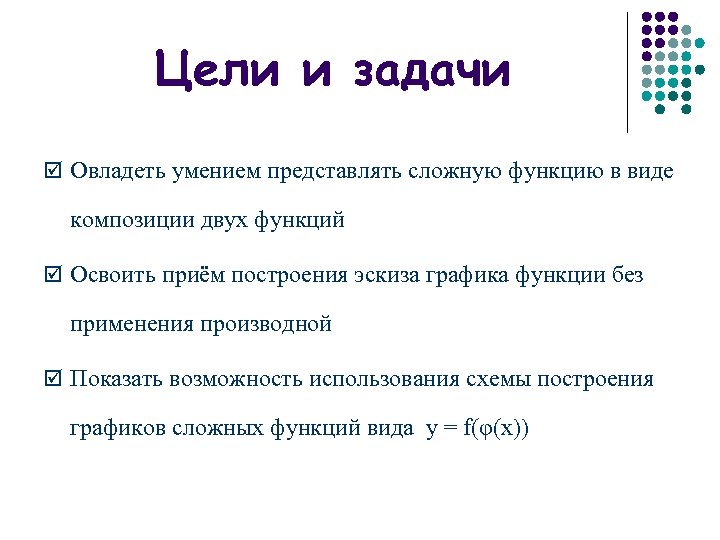 Цели и задачи

☑ Овладеть умением представлять сложную функцию в виде композиции двух функций

☑ Освоить приём построения эскиза графика функции без применения производной

☑ Показать возможность использования схемы построения графиков сложных функций вида $y = f(\varphi(x))$